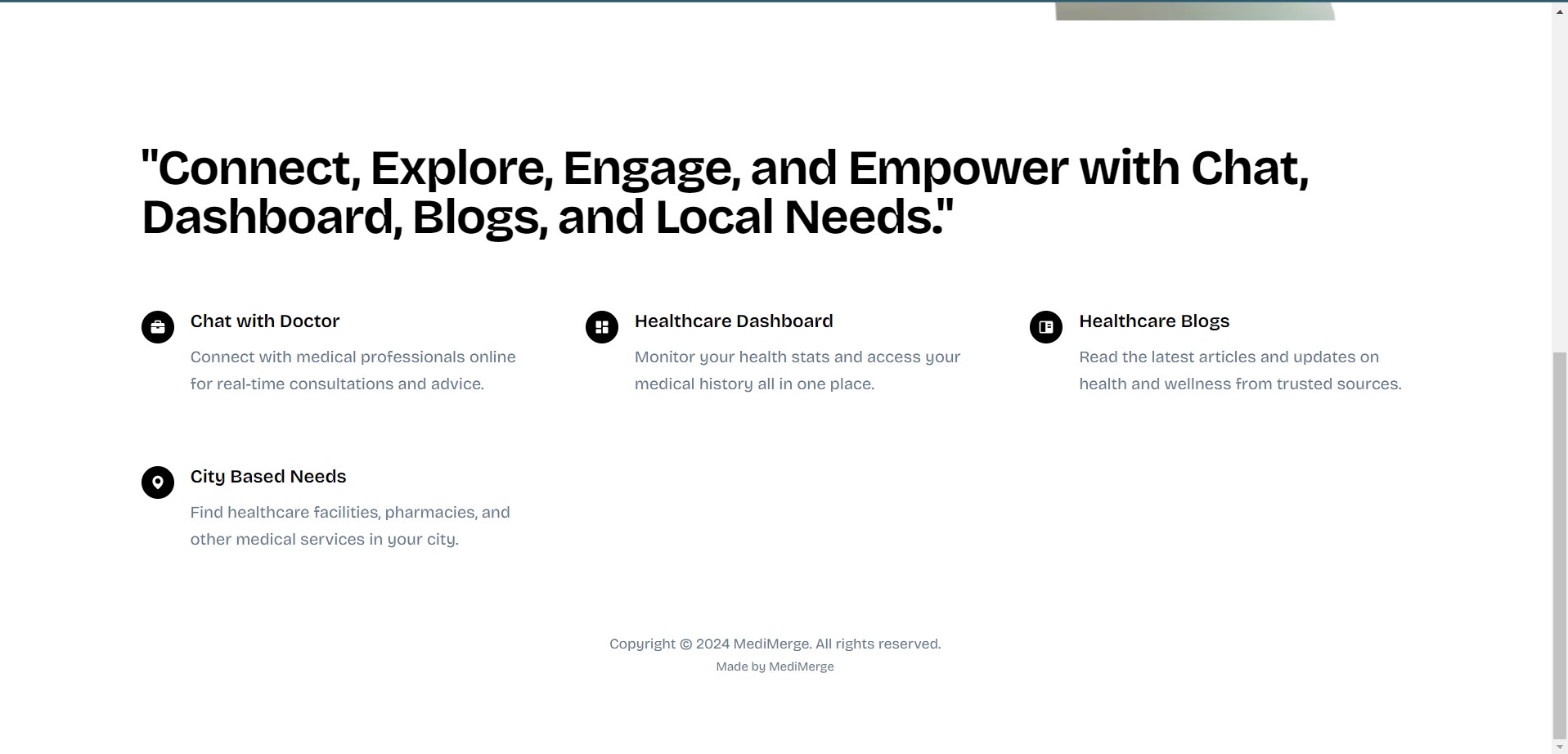 "Connect, Explore, Engage, and Empower with Chat, Dashboard, Blogs, and Local Needs."

Chat with Doctor

Connect with medical professionals online for real-time consultations and advice.

Healthcare Dashboard

Monitor your health stats and access your medical history all in one place.

Healthcare Blogs

Read the latest articles and updates on health and wellness from trusted sources.

City Based Needs

Find healthcare facilities, pharmacies, and other medical services in your city.

Copyright © 2024 MediMerge. All rights reserved.

Made by MediMerge